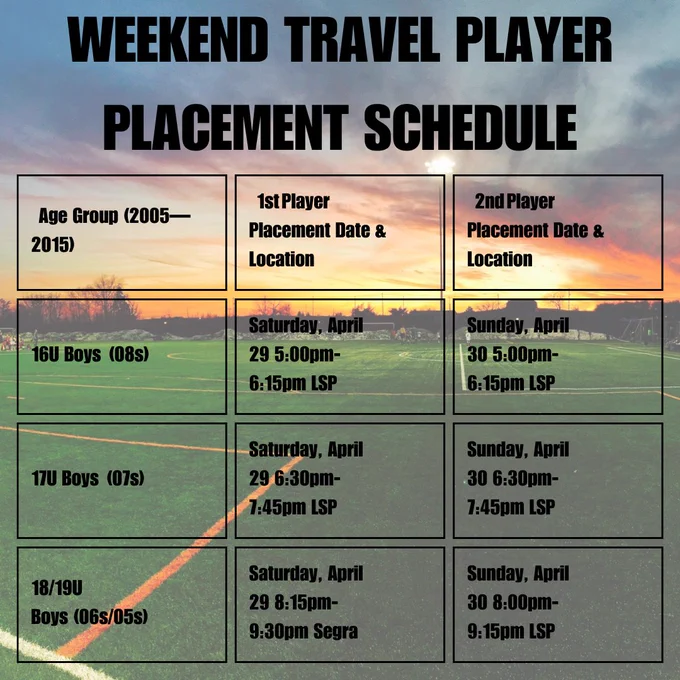 WEEKEND TRAVEL PLAYER PLACEMENT SCHEDULE

| Age Group (2005—2015) | 1st Player Placement Date & Location | 2nd Player Placement Date & Location |
|---|---|---|
| 16U Boys (08s) | Saturday, April 29 5:00pm-6:15pm LSP | Sunday, April 30 5:00pm-6:15pm LSP |
| 17U Boys (07s) | Saturday, April 29 6:30pm-7:45pm LSP | Sunday, April 30 6:30pm-7:45pm LSP |
| 18/19U Boys (06s/05s) | Saturday, April 29 8:15pm-9:30pm Segra | Sunday, April 30 8:00pm-9:15pm LSP |